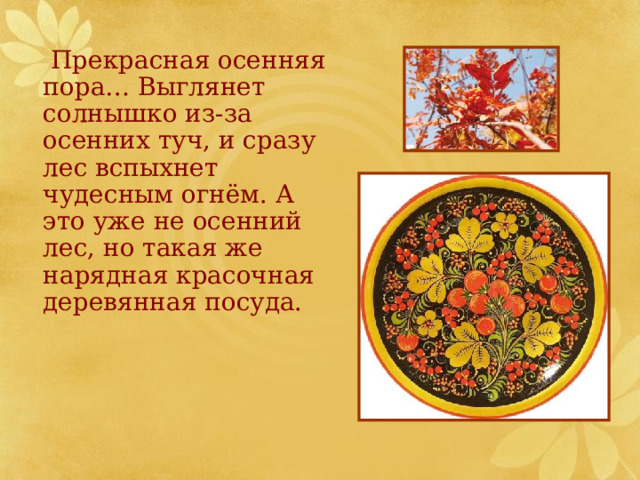 Прекрасная осенняя пора… Выглянет солнышко из-за осенних туч, и сразу лес вспыхнет чудесным огнём. А это уже не осенний лес, но такая же нарядная красочная деревянная посуда.